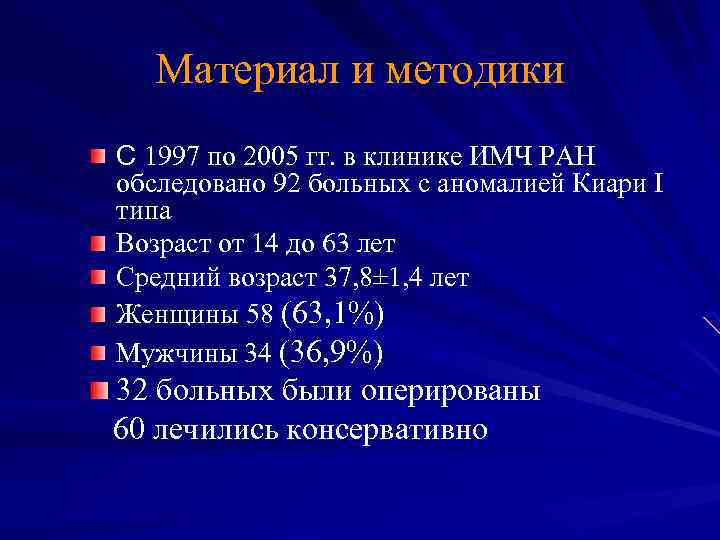 Материал и методики

С 1997 по 2005 гг. в клинике ИМЧ РАН обследовано 92 больных с аномалией Киари I типа

Возраст от 14 до 63 лет

Средний возраст 37,8±1,4 лет

Женщины 58 (63,1%)

Мужчины 34 (36,9%)

32 больных были оперированы

60 лечились консервативно